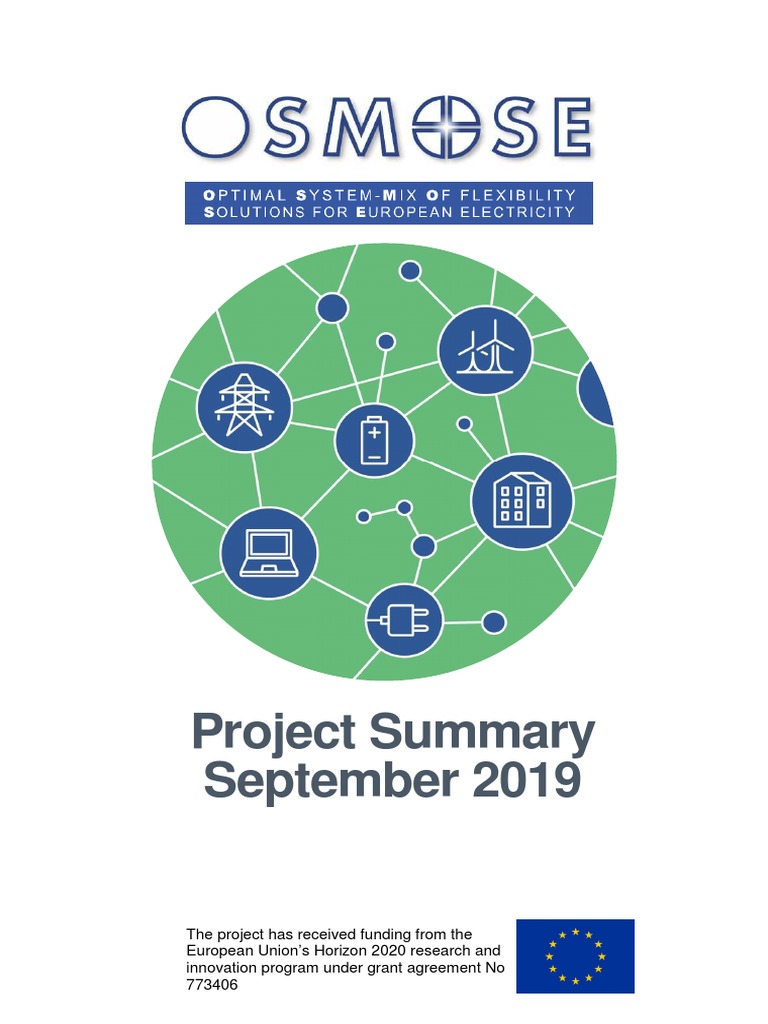 OSMOSE

OPTIMAL SYSTEM-MIX OF FLEXIBILITY SOLUTIONS FOR EUROPEAN ELECTRICITY

Project Summary
September 2019

The project has received funding from the European Union's Horizon 2020 research and innovation program under grant agreement No 773406